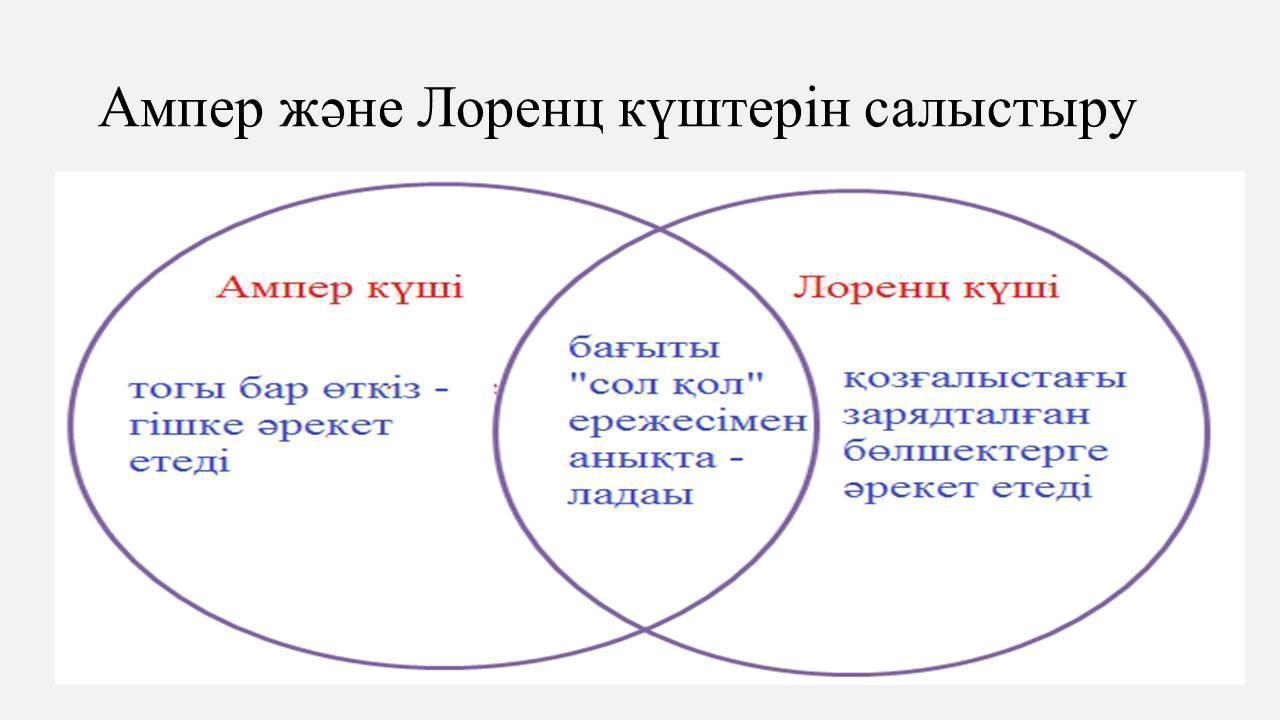 Ампер және Лоренц күштерін салыстыру

Ампер күші

тогы бар өткіз - гішке әрекет етеді

бағыты "сол қол" ережесімен анықта - ладаы

Лоренц күші

қозғалыстағы зарядталған бөлшектерге әрекет етеді